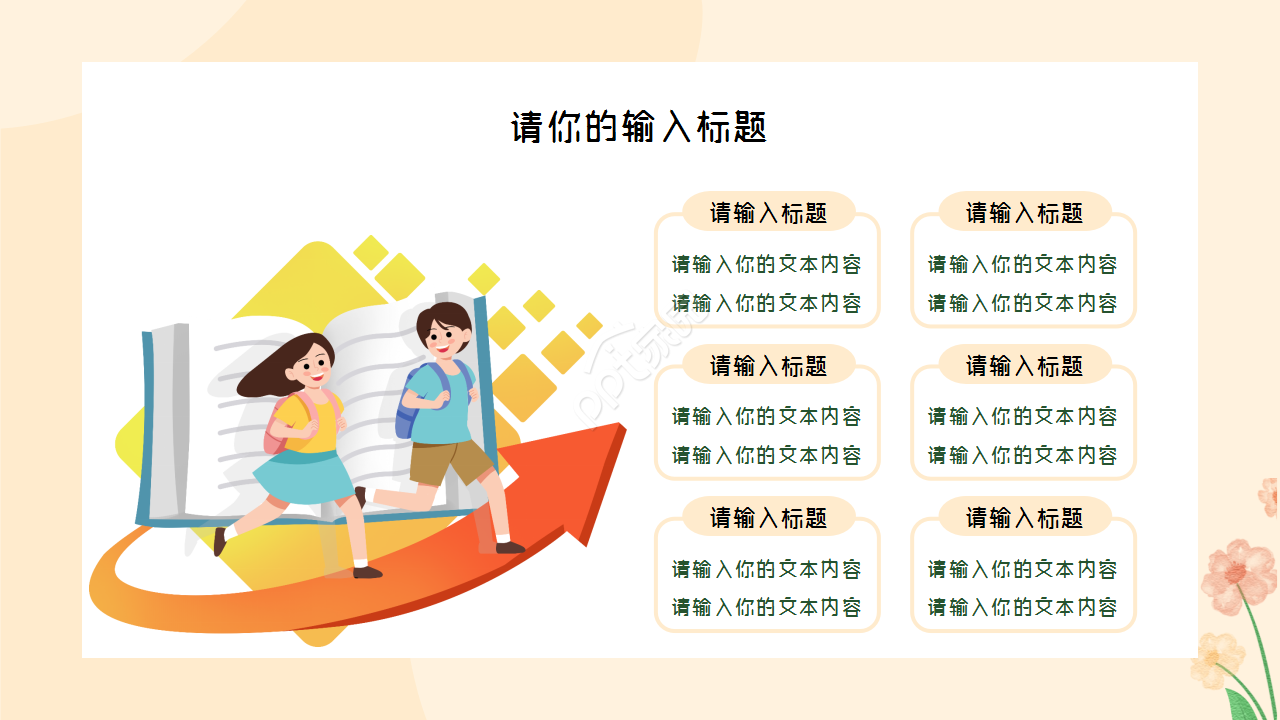 请你的输入标题

请输入标题

请输入你的文本内容
请输入你的文本内容

请输入标题

请输入你的文本内容
请输入你的文本内容

请输入标题

请输入你的文本内容
请输入你的文本内容

请输入标题

请输入你的文本内容
请输入你的文本内容

请输入标题

请输入你的文本内容
请输入你的文本内容

请输入标题

请输入你的文本内容
请输入你的文本内容